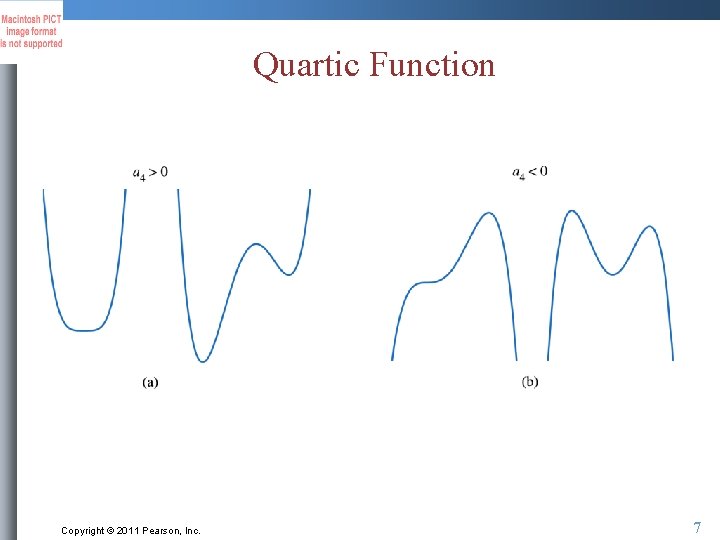 Macintosh PICT image format is not supported

Quartic Function

$a_4 > 0$

$a_4 < 0$

(a)

(b)

Copyright © 2011 Pearson, Inc.

7